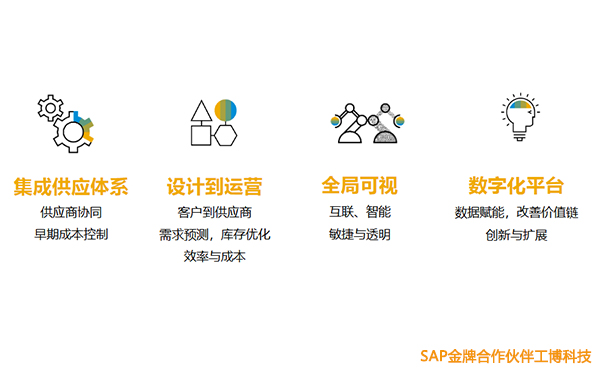 集成供应体系
供应商协同
早期成本控制

设计到运营
客户到供应商
需求预测，库存优化
效率与成本

全局可视
互联、智能
敏捷与透明

数字化平台
数据赋能，改善价值链
创新与扩展

SAP金牌合作伙伴工博科技